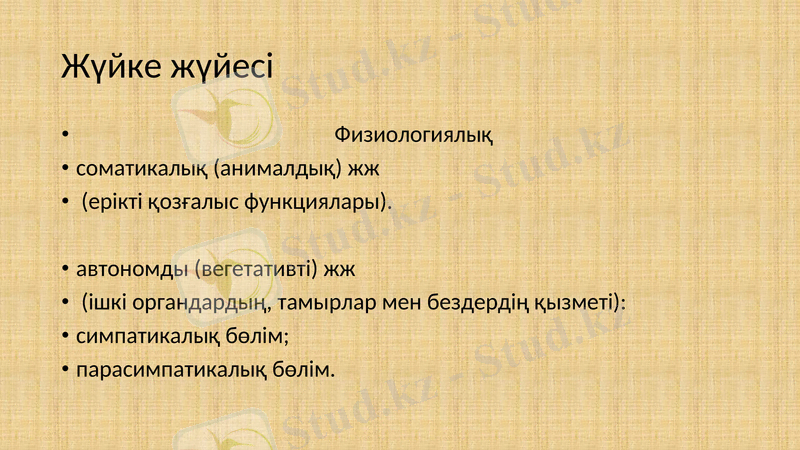 Жүйке жүйесі

• Физиологиялық
• соматикалық (анималдық) жж
• (ерікті қозғалыс функциялары).

• автономды (вегетативті) жж
• (ішкі органдардың, тамырлар мен бездердің қызметі):
• симпатикалық бөлім;
• парасимпатикалық бөлім.

Stud.kz - Stud.kz